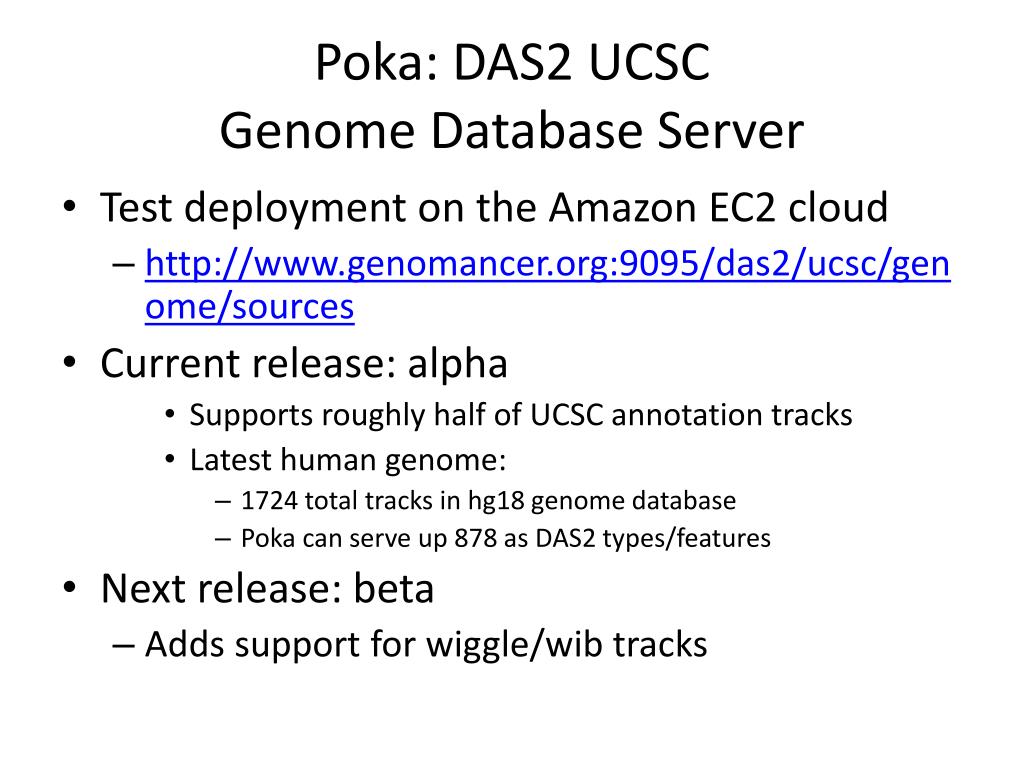 Poka: DAS2 UCSC
Genome Database Server

• Test deployment on the Amazon EC2 cloud
  – http://www.genomancer.org:9095/das2/ucsc/genome/sources
• Current release: alpha
  • Supports roughly half of UCSC annotation tracks
  • Latest human genome:
    – 1724 total tracks in hg18 genome database
    – Poka can serve up 878 as DAS2 types/features
• Next release: beta
  – Adds support for wiggle/wib tracks